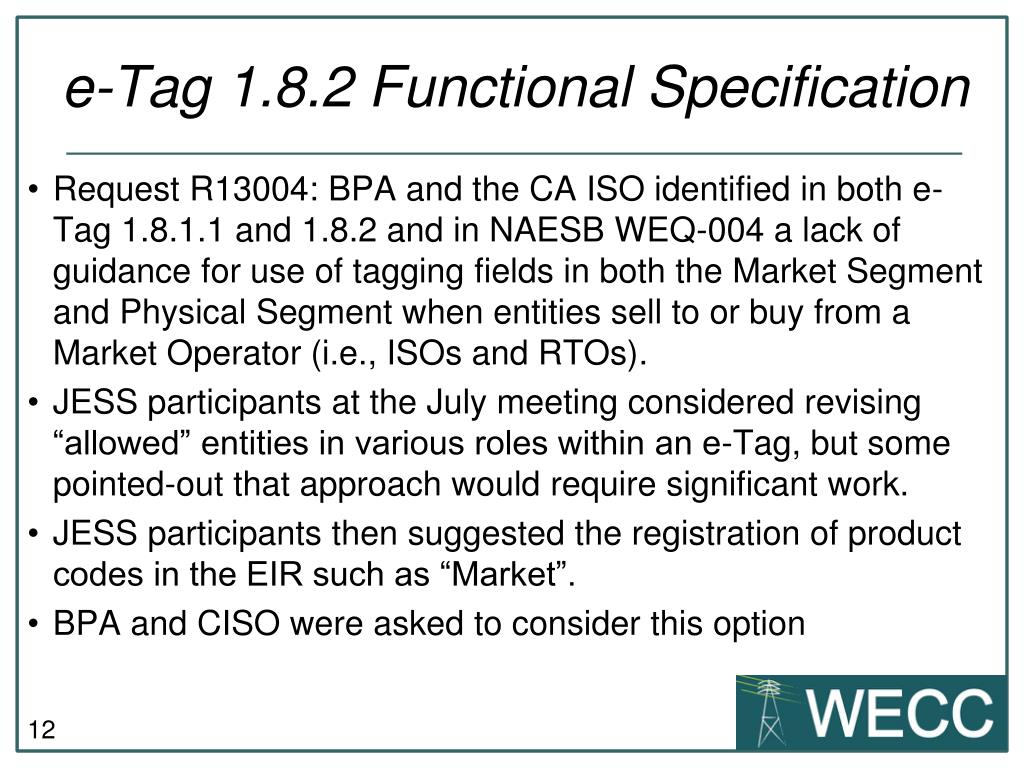 e-Tag 1.8.2 Functional Specification

• Request R13004: BPA and the CA ISO identified in both e-Tag 1.8.1.1 and 1.8.2 and in NAESB WEQ-004 a lack of guidance for use of tagging fields in both the Market Segment and Physical Segment when entities sell to or buy from a Market Operator (i.e., ISOs and RTOs).

• JESS participants at the July meeting considered revising “allowed” entities in various roles within an e-Tag, but some pointed-out that approach would require significant work.

• JESS participants then suggested the registration of product codes in the EIR such as “Market”.

• BPA and CISO were asked to consider this option

12

WECC